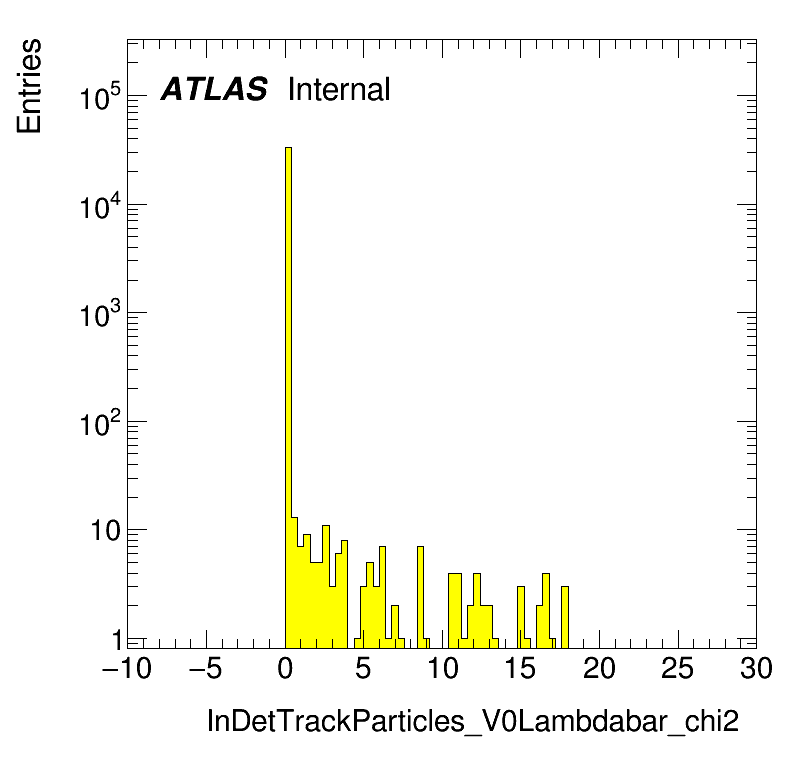 Entries

ATLAS Internal

$10^5$
$10^4$
$10^3$
$10^2$
10
1

−10 −5 0 5 10 15 20 25 30

InDetTrackParticles_V0Lambdabar_chi2